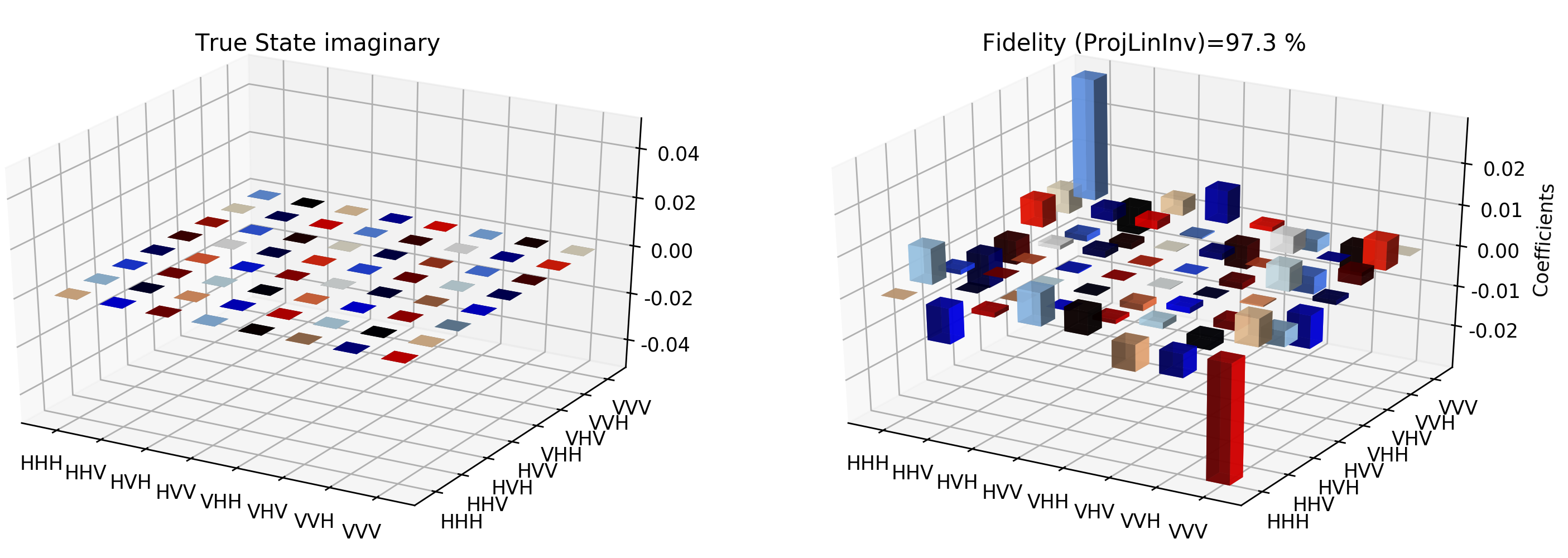 True State imaginary

0.04
0.02
0.00
-0.02
-0.04

HHH HHV HVH HVV VHH VHV VVH VVV

HHH HHV HVH HVV VHH VHV VVH VVV

Fidelity (ProjLinInv)=97.3 %

0.02
0.01
0.00
-0.01
-0.02

Coefficients

HHH HHV HVH HVV VHH VHV VVH VVV

HHH HHV HVH HVV VHH VHV VVH VVV